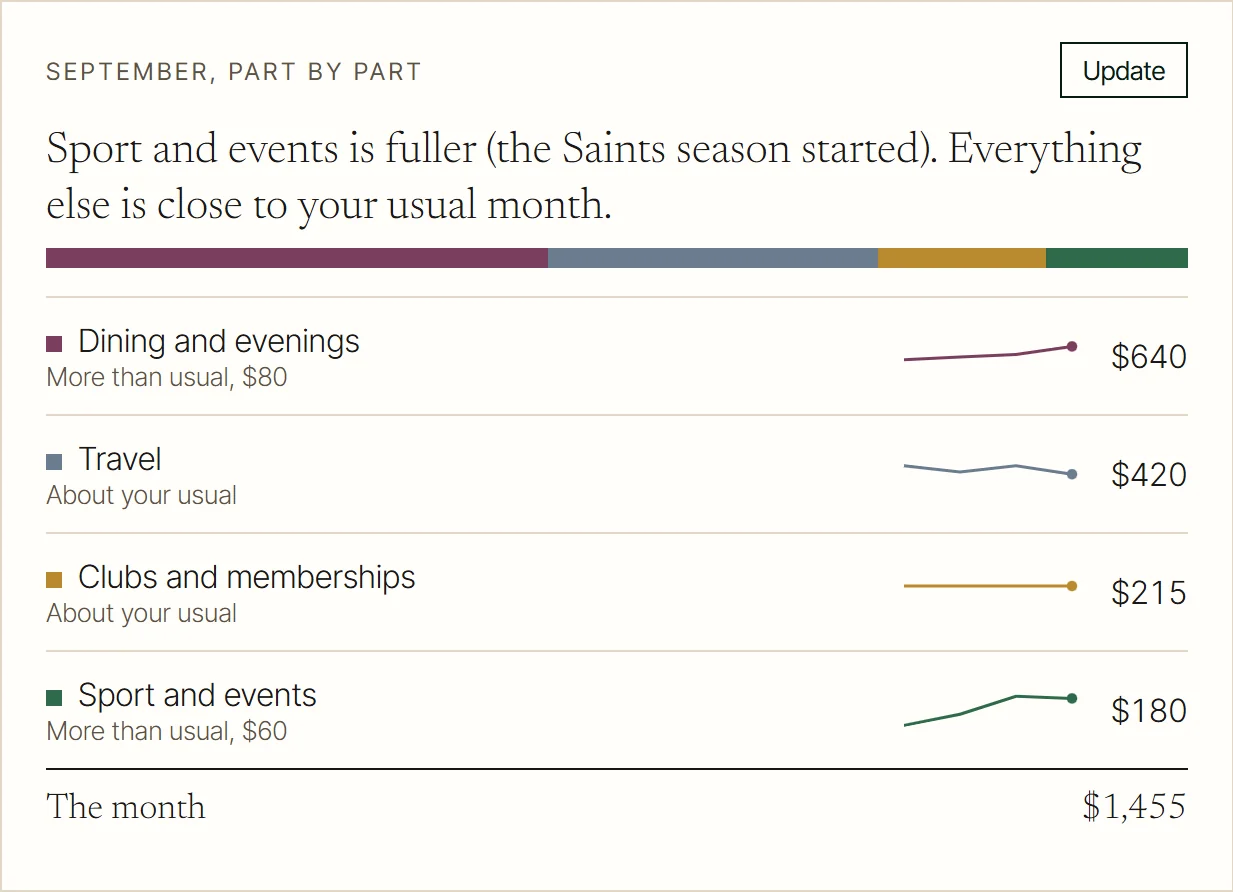 SEPTEMBER, PART BY PART

Update

Sport and events is fuller (the Saints season started). Everything else is close to your usual month.

Dining and evenings
More than usual, $80
$640

Travel
About your usual
$420

Clubs and memberships
About your usual
$215

Sport and events
More than usual, $60
$180

The month
$1,455